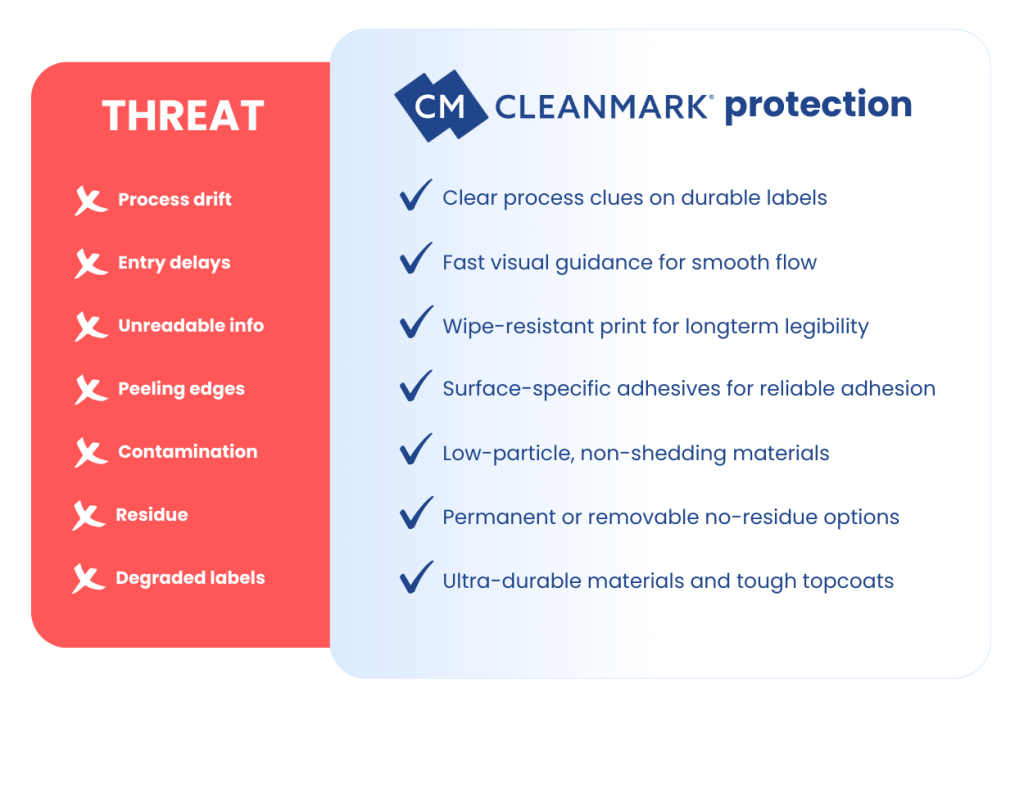 THREAT

Process drift

Entry delays

Unreadable info

Peeling edges

Contamination

Residue

Degraded labels

CM CLEANMARK® protection

Clear process clues on durable labels

Fast visual guidance for smooth flow

Wipe-resistant print for longterm legibility

Surface-specific adhesives for reliable adhesion

Low-particle, non-shedding materials

Permanent or removable no-residue options

Ultra-durable materials and tough topcoats